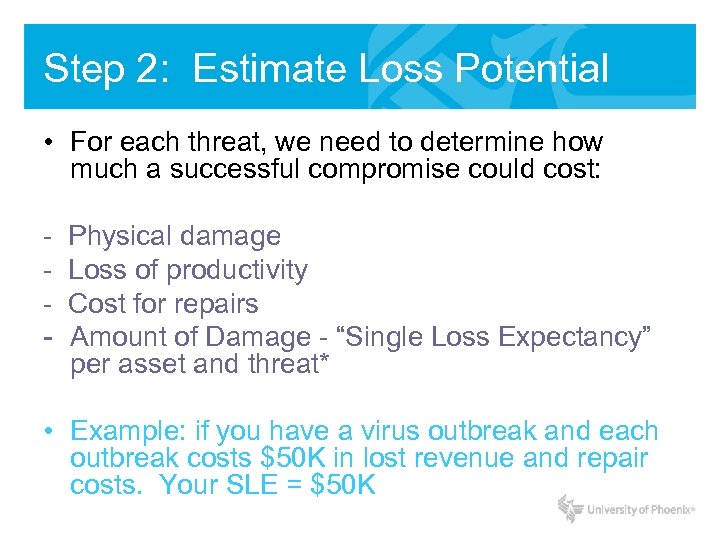 Step 2: Estimate Loss Potential

• For each threat, we need to determine how much a successful compromise could cost:

- Physical damage
- Loss of productivity
- Cost for repairs
- Amount of Damage - “Single Loss Expectancy” per asset and threat*

• Example: if you have a virus outbreak and each outbreak costs \$50K in lost revenue and repair costs. Your SLE = \$50K

University of Phoenix®